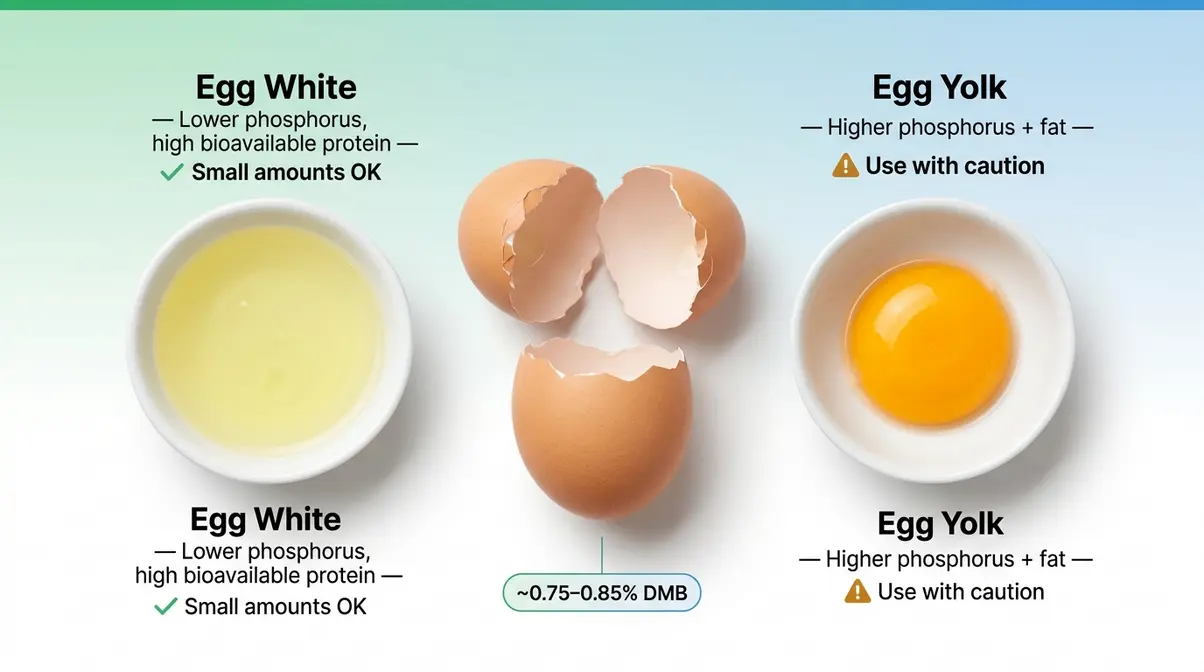 Egg White
— Lower phosphorus, high bioavailable protein —
✓ Small amounts OK

Egg Yolk
— Higher phosphorus + fat —
⚠ Use with caution

Egg White
— Lower phosphorus, high bioavailable protein —
✓ Small amounts OK

~0.75–0.85% DMB

Egg Yolk
— Higher phosphorus + fat —
⚠ Use with caution